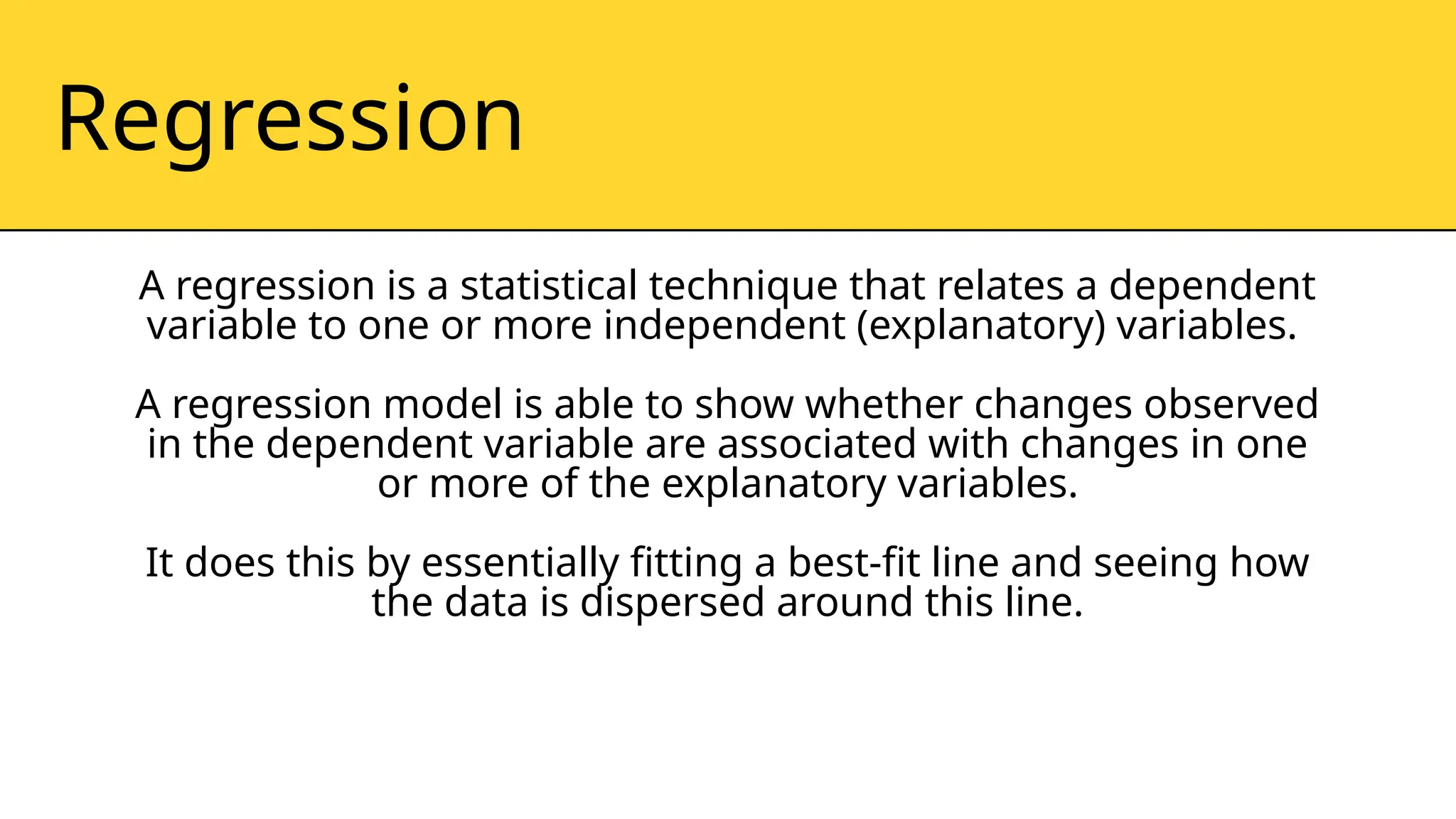 Regression

A regression is a statistical technique that relates a dependent variable to one or more independent (explanatory) variables.

A regression model is able to show whether changes observed in the dependent variable are associated with changes in one or more of the explanatory variables.

It does this by essentially fitting a best-fit line and seeing how the data is dispersed around this line.